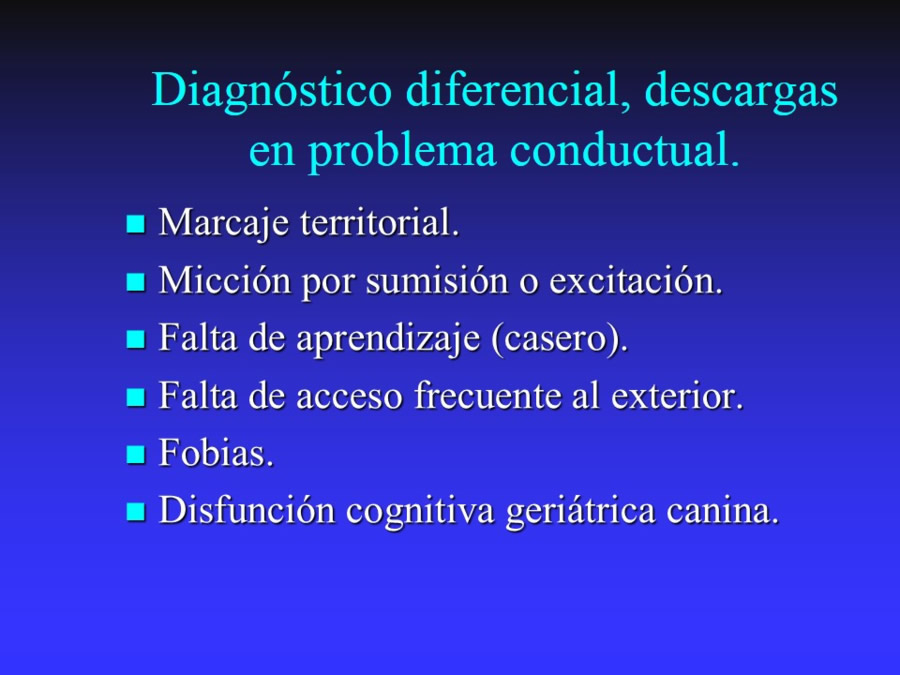 Diagnóstico diferencial, descargas en problema conductual.

- Marcaje territorial.
- Micción por sumisión o excitación.
- Falta de aprendizaje (casero).
- Falta de acceso frecuente al exterior.
- Fobias.
- Disfunción cognitiva geriátrica canina.